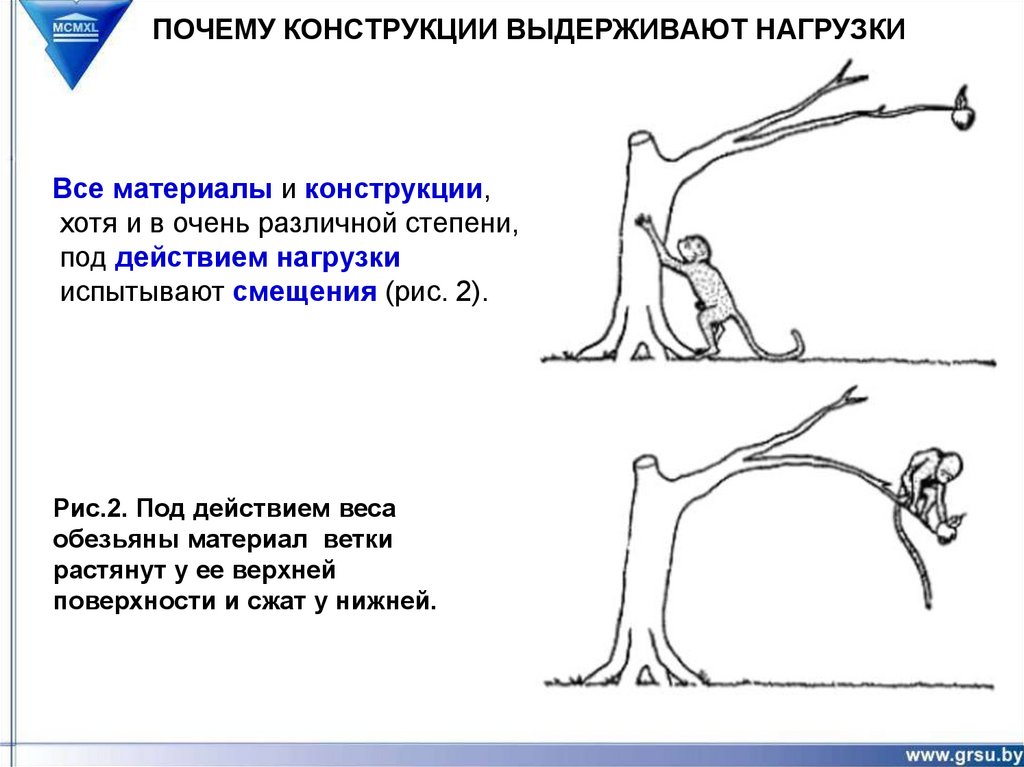 MCMXL

ПОЧЕМУ КОНСТРУКЦИИ ВЫДЕРЖИВАЮТ НАГРУЗКИ

Все материалы и конструкции, хотя и в очень различной степени, под действием нагрузки испытывают смещения (рис. 2).

Рис.2. Под действием веса обезьяны материал ветки растянут у ее верхней поверхности и сжат у нижней.

www.grsu.by